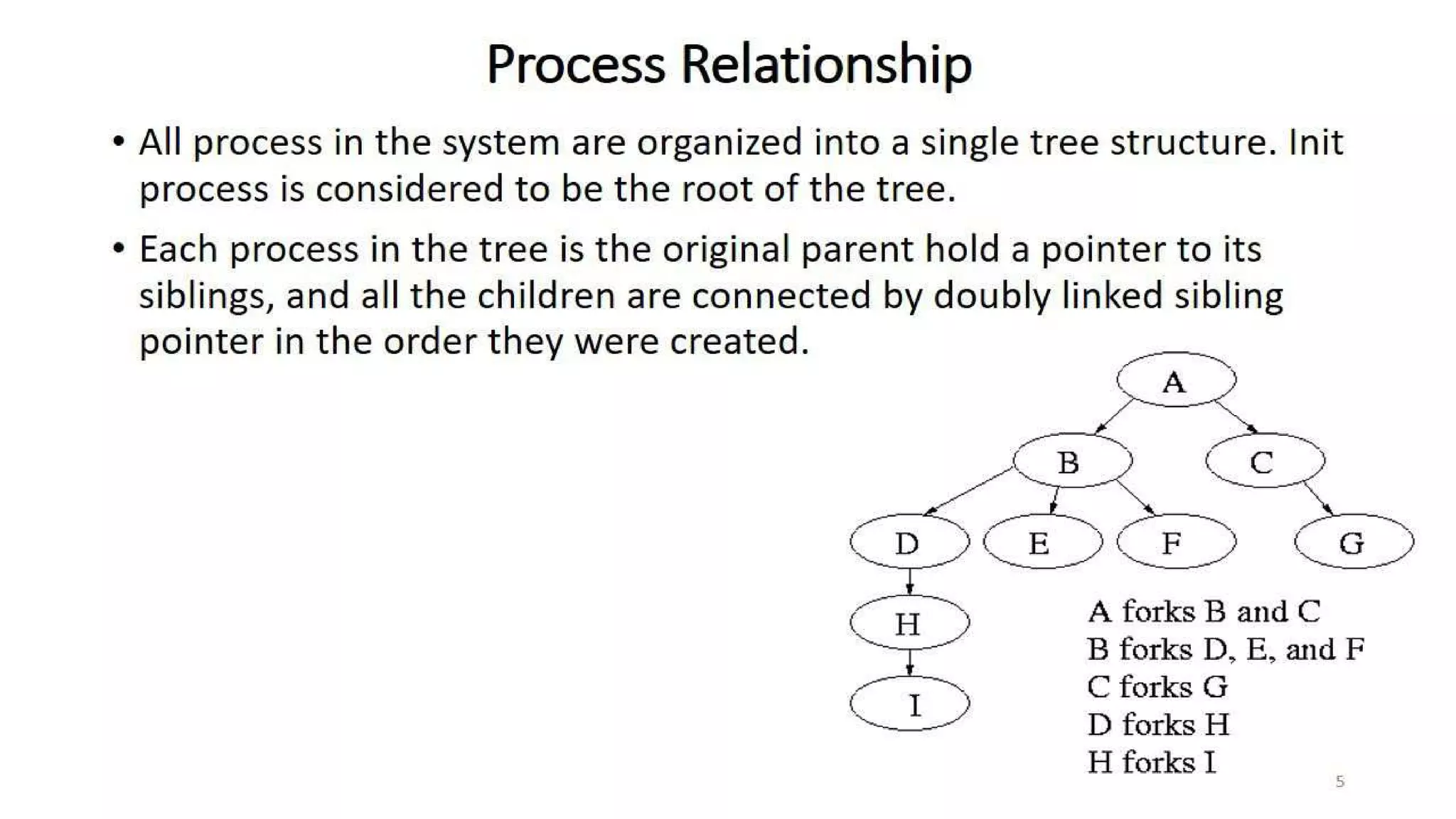 Process Relationship

• All process in the system are organized into a single tree structure. Init process is considered to be the root of the tree.

• Each process in the tree is the original parent hold a pointer to its siblings, and all the children are connected by doubly linked sibling pointer in the order they were created.

A

B

C

D

E

F

G

H

I

A forks B and C
B forks D, E, and F
C forks G
D forks H
H forks I

5